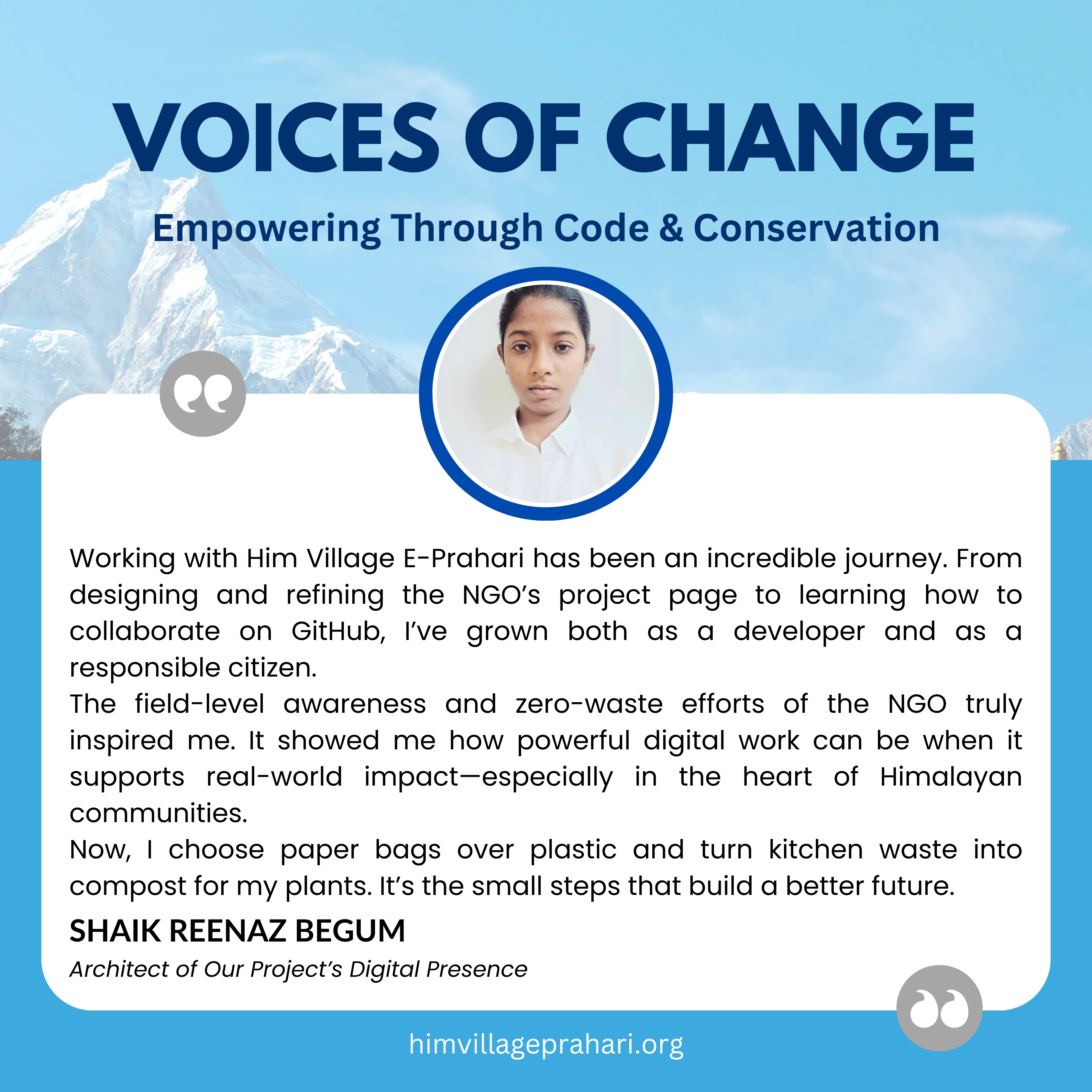 VOICES OF CHANGE

Empowering Through Code & Conservation

Working with Him Village E-Prahari has been an incredible journey. From designing and refining the NGO's project page to learning how to collaborate on GitHub, I've grown both as a developer and as a responsible citizen.
The field-level awareness and zero-waste efforts of the NGO truly inspired me. It showed me how powerful digital work can be when it supports real-world impact—especially in the heart of Himalayan communities.
Now, I choose paper bags over plastic and turn kitchen waste into compost for my plants. It's the small steps that build a better future.

SHAIK REENAZ BEGUM

Architect of Our Project's Digital Presence

himvillageprahari.org